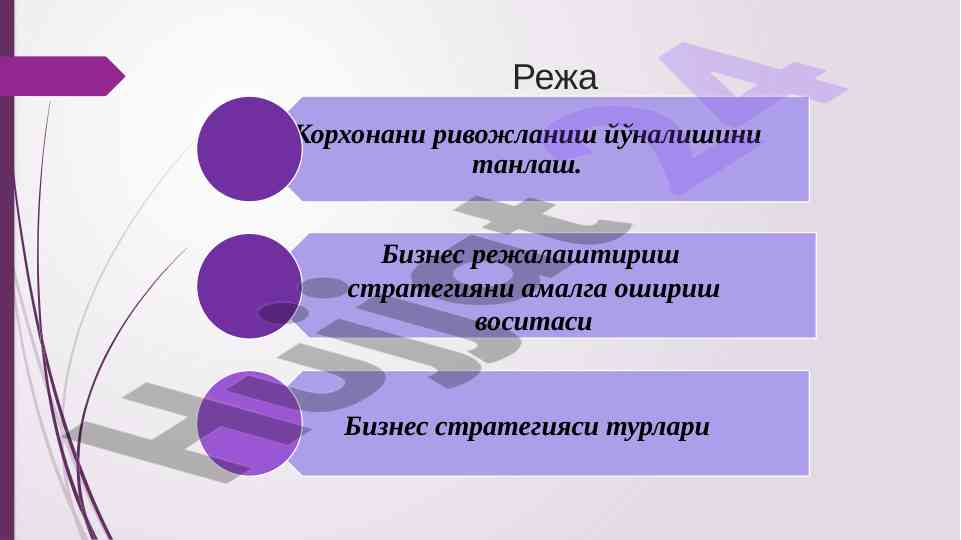 Режа

Корхонани ривожланиш йўналишини танлаш.

Бизнес режалаштириш стратегияни амалга ошириш воситаси

Бизнес стратегияси турлари

Hujjat 24